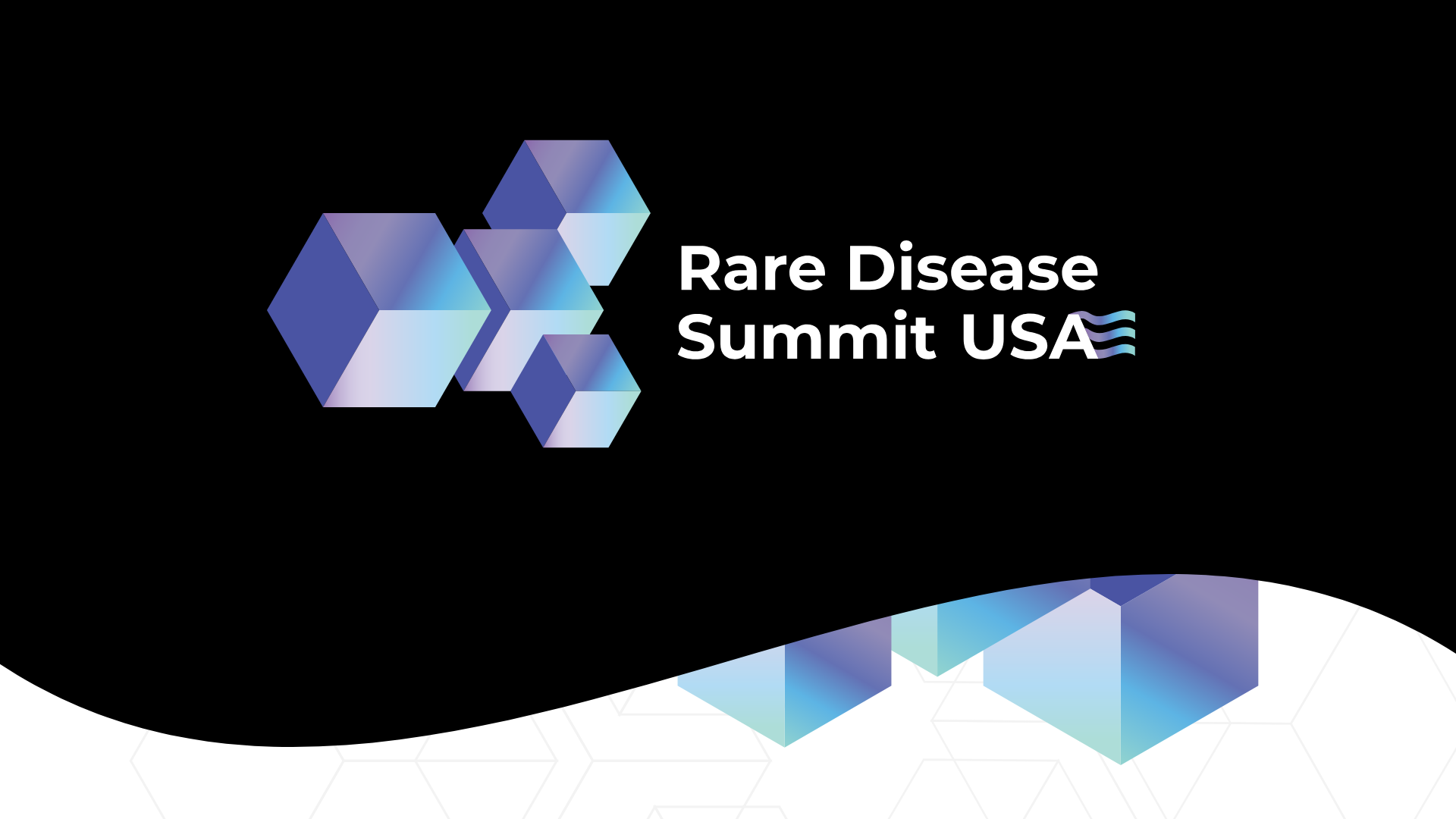 Rare Disease
Summit USA